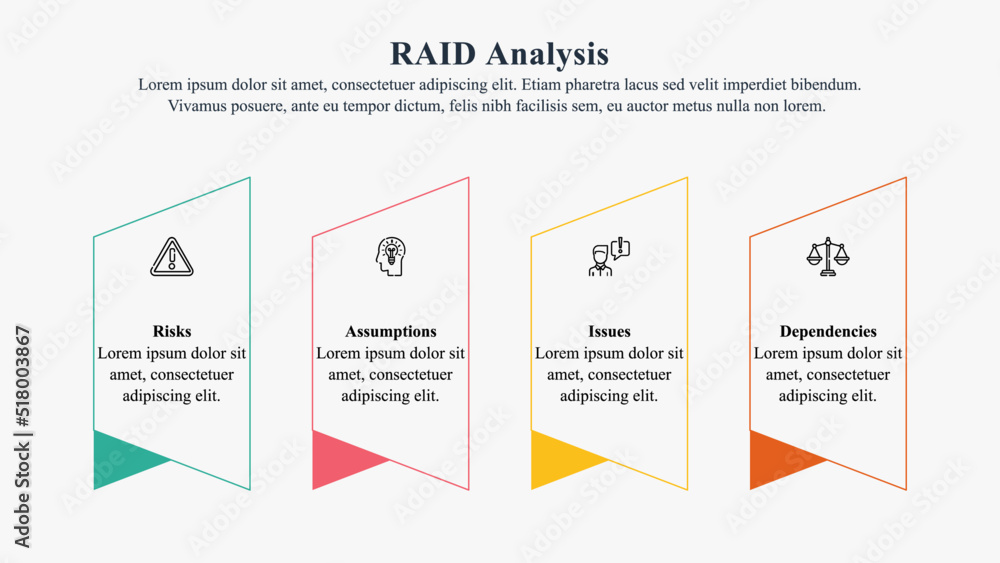 RAID Analysis

Lorem ipsum dolor sit amet, consectetuer adipiscing elit. Etiam pharetra lacus sed velit imperdiet bibendum. Vivamus posuere, ante eu tempor dictum, felis nibh facilisis sem, eu auctor metus nulla non lorem.

Risks
Lorem ipsum dolor sit amet, consectetuer adipiscing elit.

Assumptions
Lorem ipsum dolor sit amet, consectetuer adipiscing elit.

Issues
Lorem ipsum dolor sit amet, consectetuer adipiscing elit.

Dependencies
Lorem ipsum dolor sit amet, consectetuer adipiscing elit.

Adobe Stock | #518003867